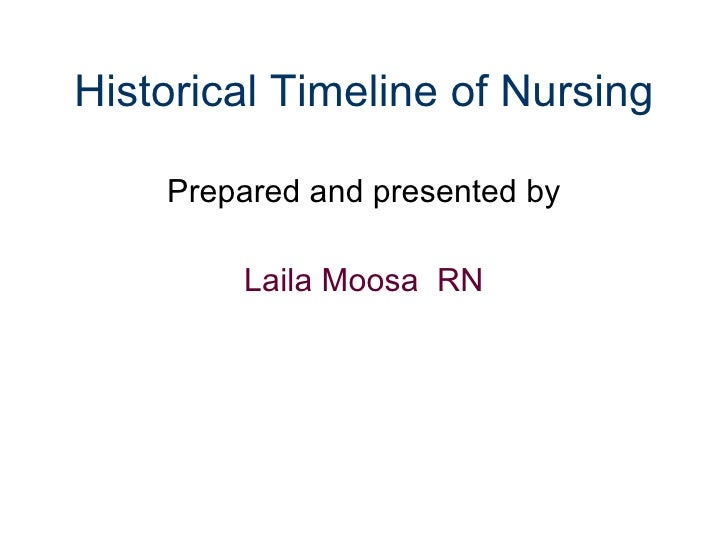 Historical Timeline of Nursing

Prepared and presented by

Laila Moosa RN